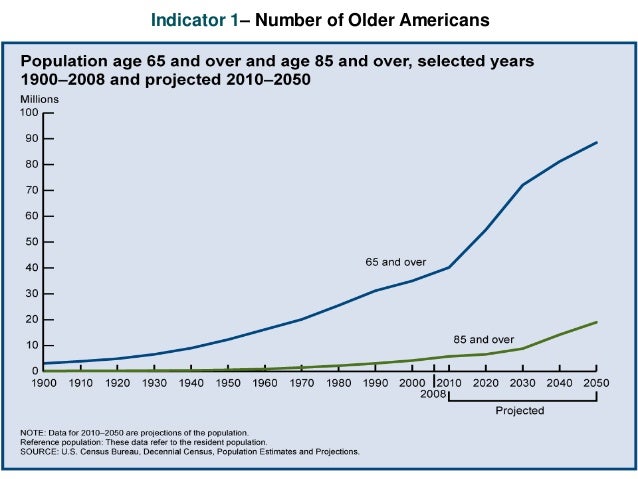 Indicator 1– Number of Older Americans

Population age 65 and over and age 85 and over, selected years 1900–2008 and projected 2010–2050

Millions

100
90
80
70
60
50
40
30
20
10
0

65 and over

85 and over

1900 1910 1920 1930 1940 1950 1960 1970 1980 1990 2000 2010 2020 2030 2040 2050

2008

Projected

NOTE: Data for 2010–2050 are projections of the population.
Reference population: These data refer to the resident population.
SOURCE: U.S. Census Bureau, Decennial Census, Population Estimates and Projections.